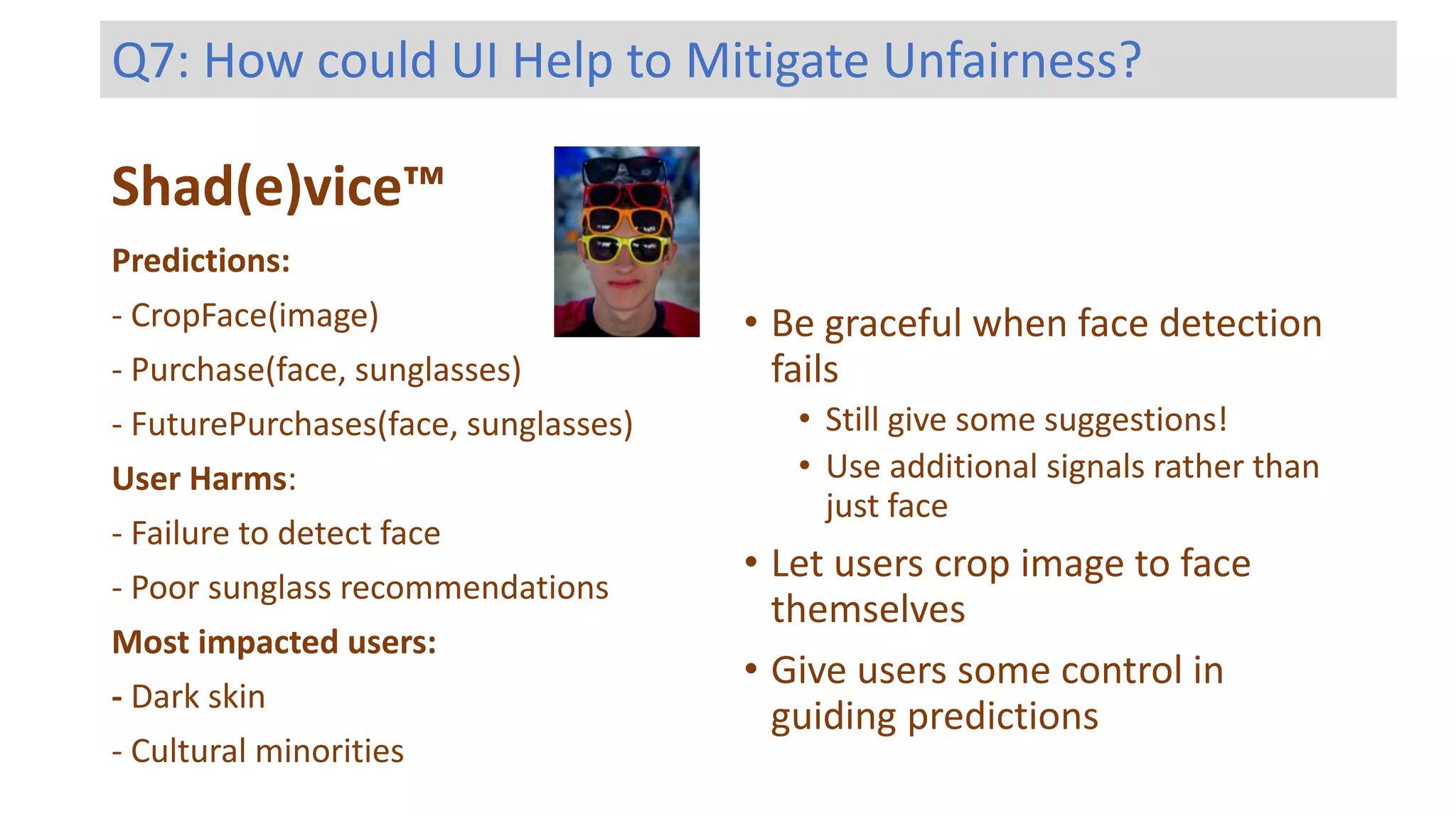 Q7: How could UI Help to Mitigate Unfairness?

Shad(e)vice™

Predictions:

- CropFace(image)

- Purchase(face, sunglasses)

- FuturePurchases(face, sunglasses)

User Harms:

- Failure to detect face

- Poor sunglass recommendations

Most impacted users:

- Dark skin

- Cultural minorities

• Be graceful when face detection fails
 • Still give some suggestions!
 • Use additional signals rather than just face
• Let users crop image to face themselves
• Give users some control in guiding predictions